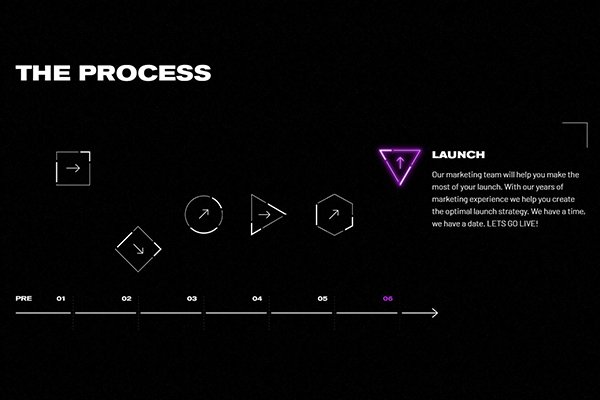 THE PROCESS

LAUNCH

Our marketing team will help you make the most of your launch. With our years of marketing experience we help you create the optimal launch strategy. We have a time, we have a date. LETS GO LIVE!

PRE 01 02 03 04 05 06